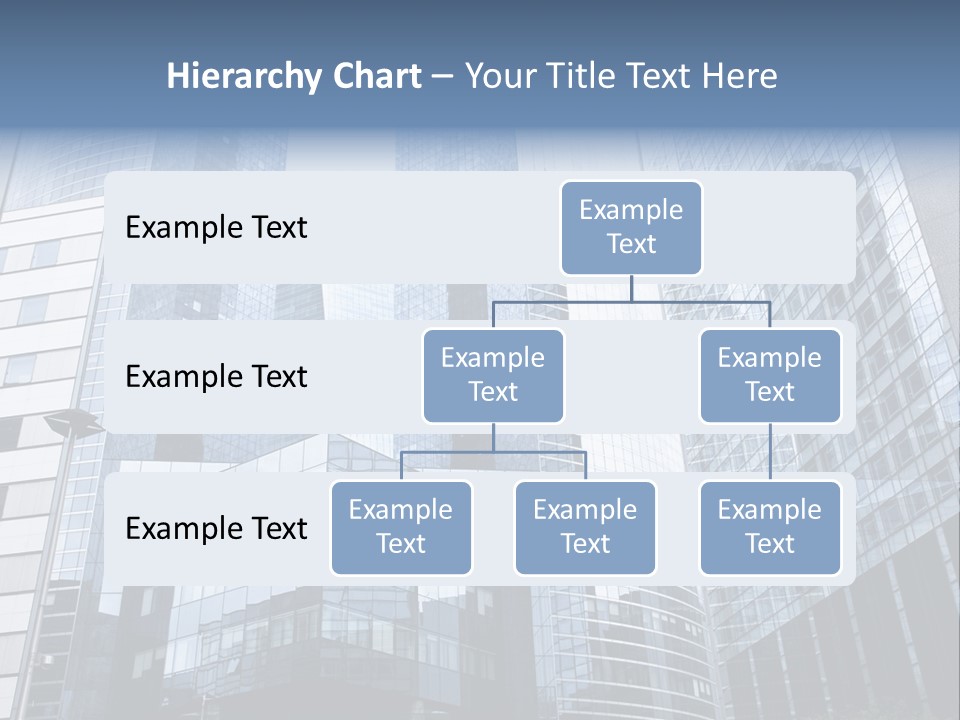 Hierarchy Chart – Your Title Text Here

Example Text

Example Text

Example Text

Example Text

Example Text

Example Text

Example Text

Example Text

Example Text